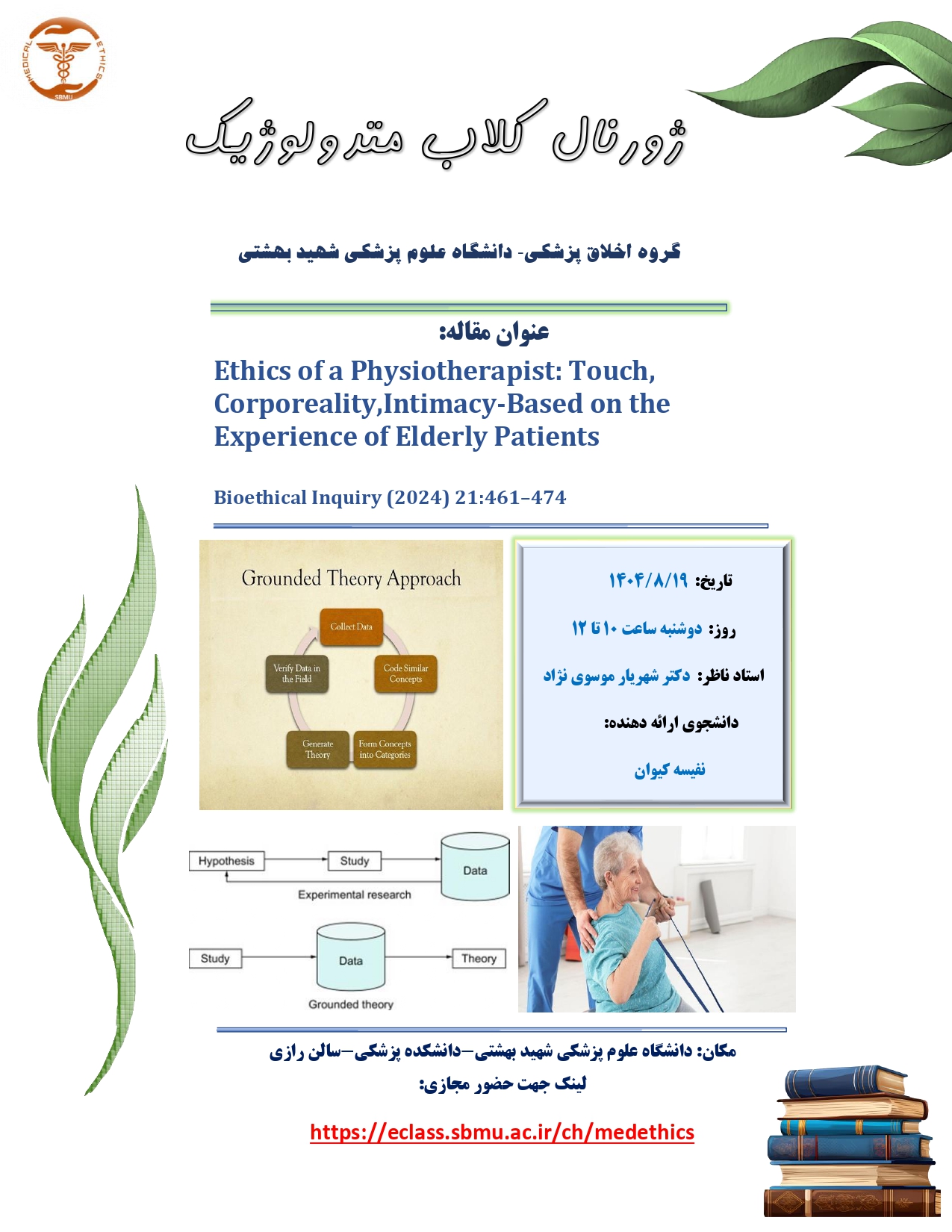 MEDICAL ETHICS SBMU

ژورنال کلاب متدولوژیک

گروه اخلاق پزشکی- دانشگاه علوم پزشکی شهید بهشتی

عنوان مقاله:

Ethics of a Physiotherapist: Touch, Corporeality,Intimacy-Based on the Experience of Elderly Patients

Bioethical Inquiry (2024) 21:461–474

Grounded Theory Approach

Collect Data

Code Similar Concepts

Form Concepts into Categories

Generate Theory

Verify Data in the Field

تاریخ: ۱۴۰۴/۸/۱۹

روز: دوشنبه ساعت ۱۰ تا ۱۲

استاد ناظر: دکتر شهریار موسوی نژاد

دانشجوی ارائه دهنده:

نفیسه کیوان

Hypothesis

Study

Data

Experimental research

Study

Data

Theory

Grounded theory

مکان: دانشگاه علوم پزشکی شهید بهشتی–دانشکده پزشکی–سالن رازی

لینک جهت حضور مجازی:

https://eclass.sbmu.ac.ir/ch/medethics